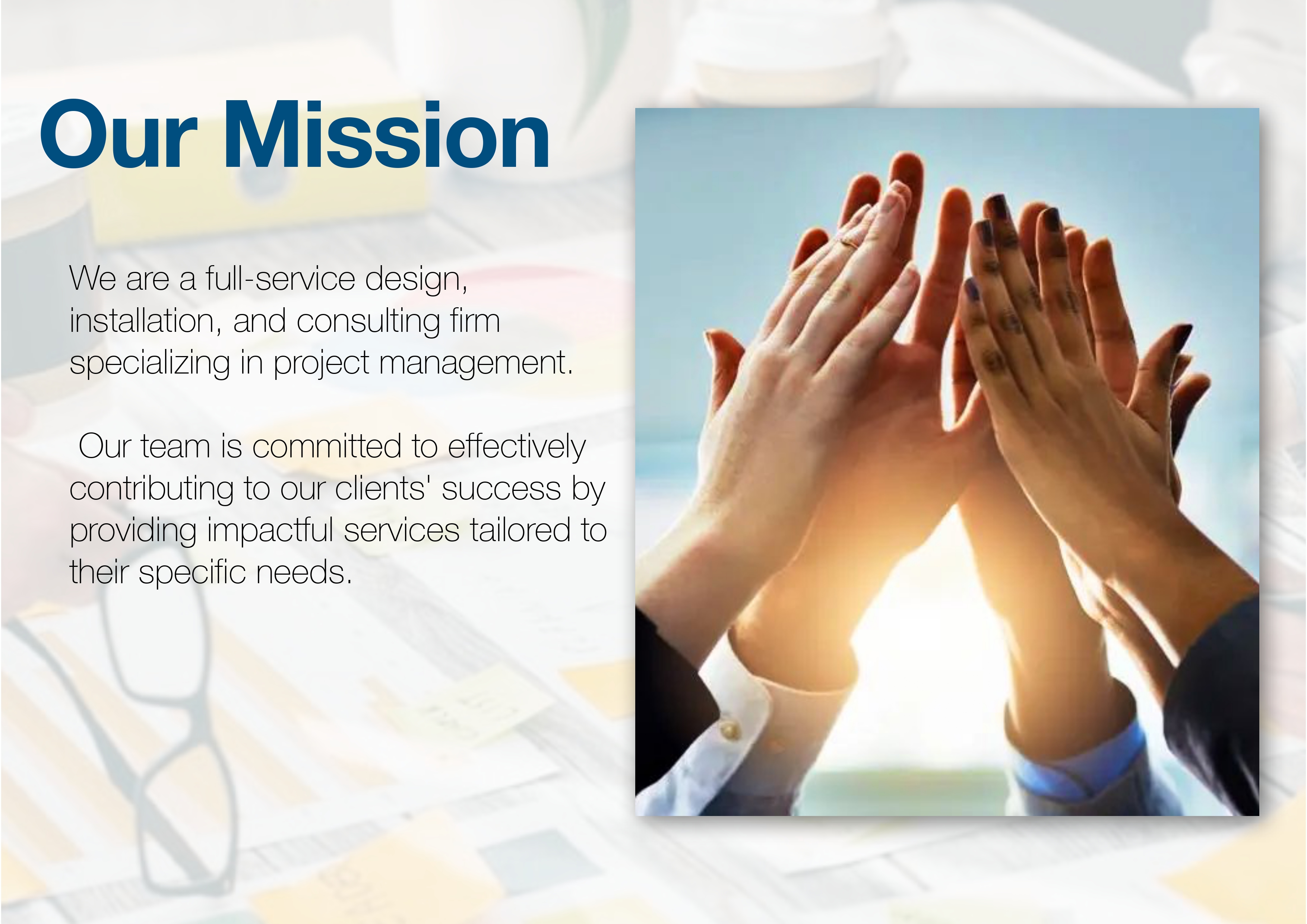 Our Mission

We are a full-service design, installation, and consulting firm specializing in project management.

Our team is committed to effectively contributing to our clients' success by providing impactful services tailored to their specific needs.